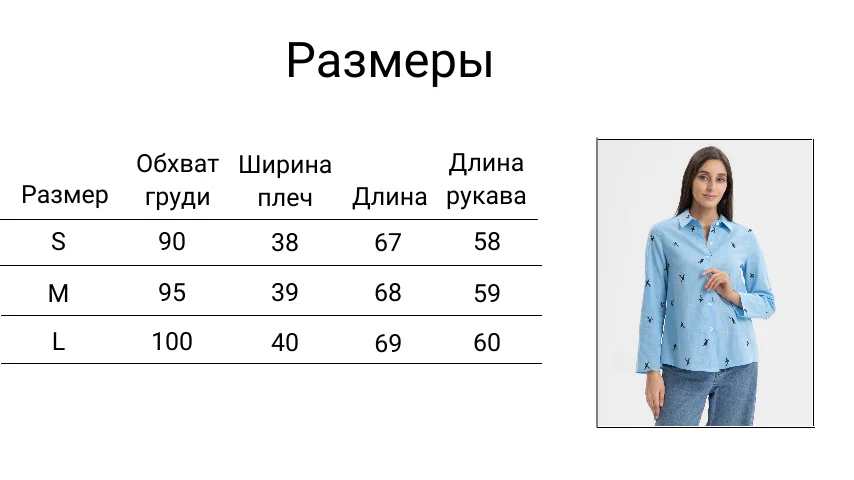 Размеры

| Размер | Обхват груди | Ширина плеч | Длина | Длина рукава |
|---|---|---|---|---|
| S | 90 | 38 | 67 | 58 |
| M | 95 | 39 | 68 | 59 |
| L | 100 | 40 | 69 | 60 |